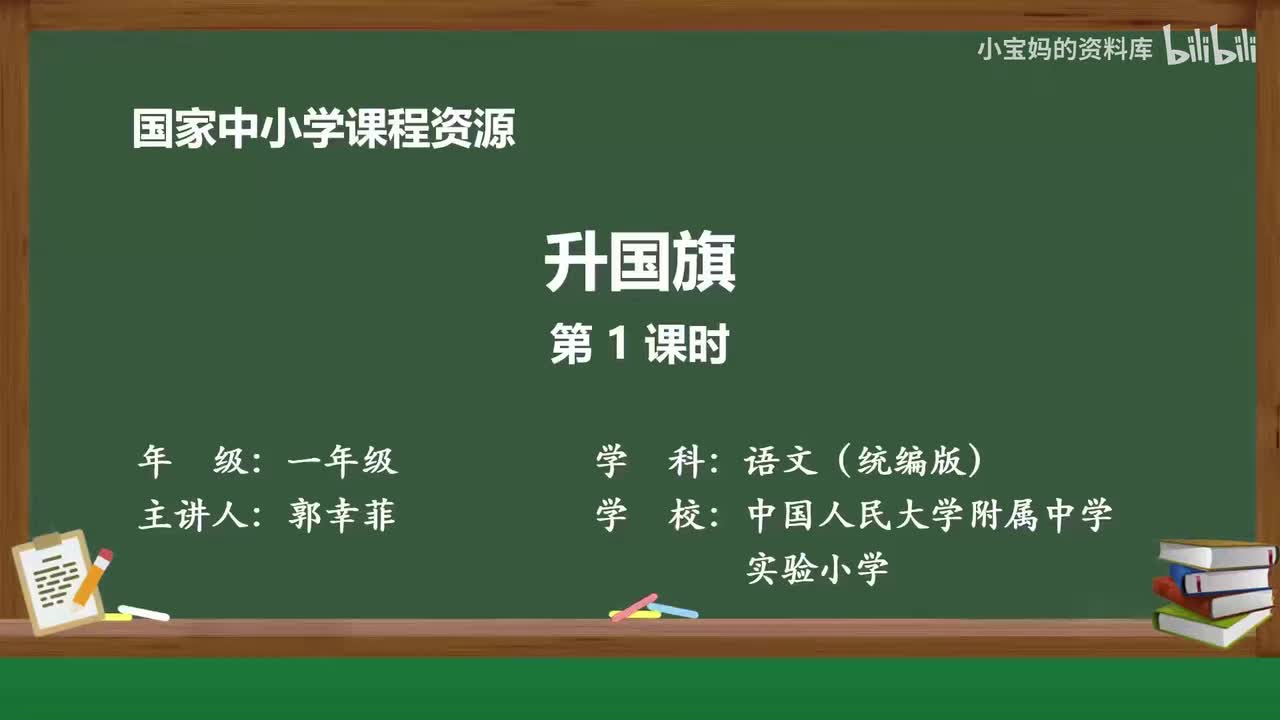 小宝妈的资料库 bilibili

国家中小学课程资源

升国旗
第 1 课时

年　级：一年级
主讲人：郭幸菲

学　科：语文（统编版）
学　校：中国人民大学附属中学实验小学